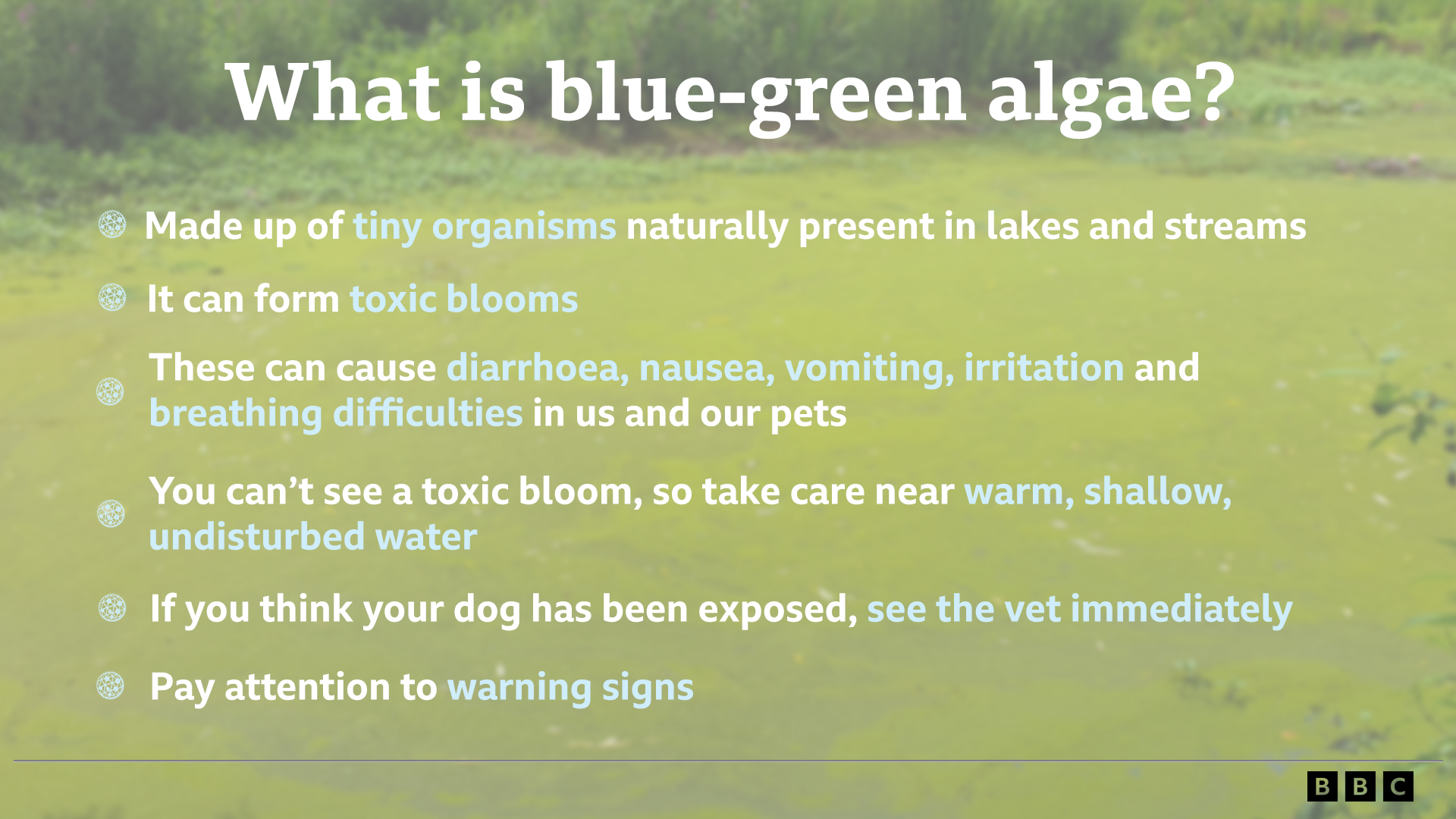 What is blue-green algae?

Made up of tiny organisms naturally present in lakes and streams

It can form toxic blooms

These can cause diarrhoea, nausea, vomiting, irritation and breathing difficulties in us and our pets

You can't see a toxic bloom, so take care near warm, shallow, undisturbed water

If you think your dog has been exposed, see the vet immediately

Pay attention to warning signs

BBC